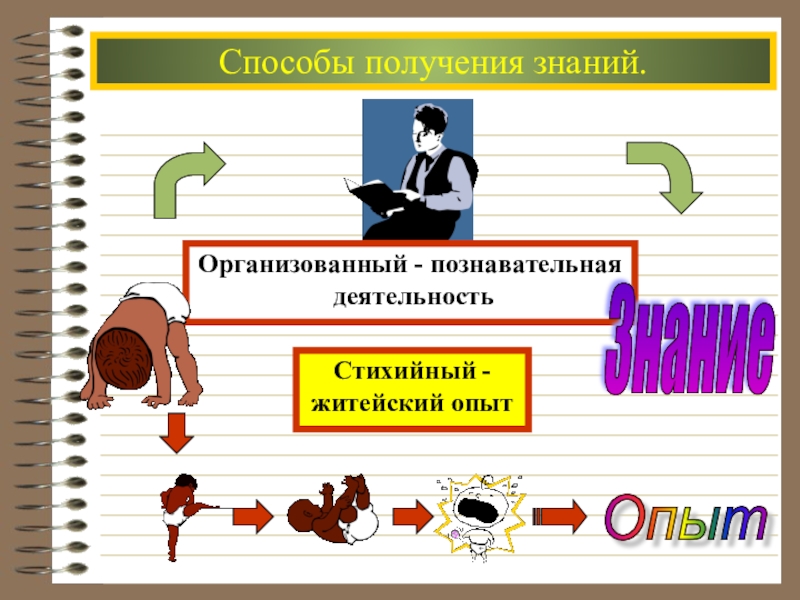 Способы получения знаний.

Организованный - познавательная деятельность

Знание

Стихийный - житейский опыт

Опыт